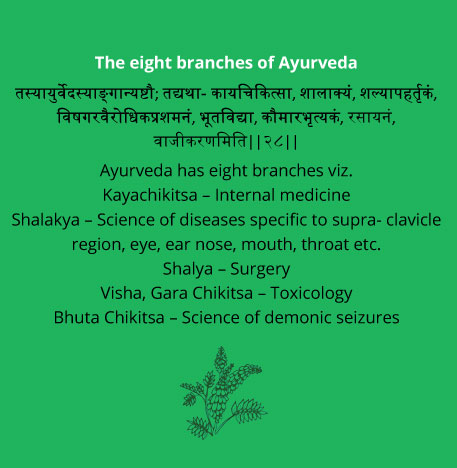 The eight branches of Ayurveda

तस्यायुर्वेदस्याङ्गान्यष्टौ; तद्यथा- कायचिकित्सा, शालाक्यं, शल्यापहर्तृकं, विषगरवैरोधिकप्रशमनं, भूतविद्या, कौमारभृत्यकं, रसायनं, वाजीकरणमिति||२८||

Ayurveda has eight branches viz.
Kayachikitsa – Internal medicine
Shalakya – Science of diseases specific to supra- clavicle region, eye, ear nose, mouth, throat etc.
Shalya – Surgery
Visha, Gara Chikitsa – Toxicology
Bhuta Chikitsa – Science of demonic seizures